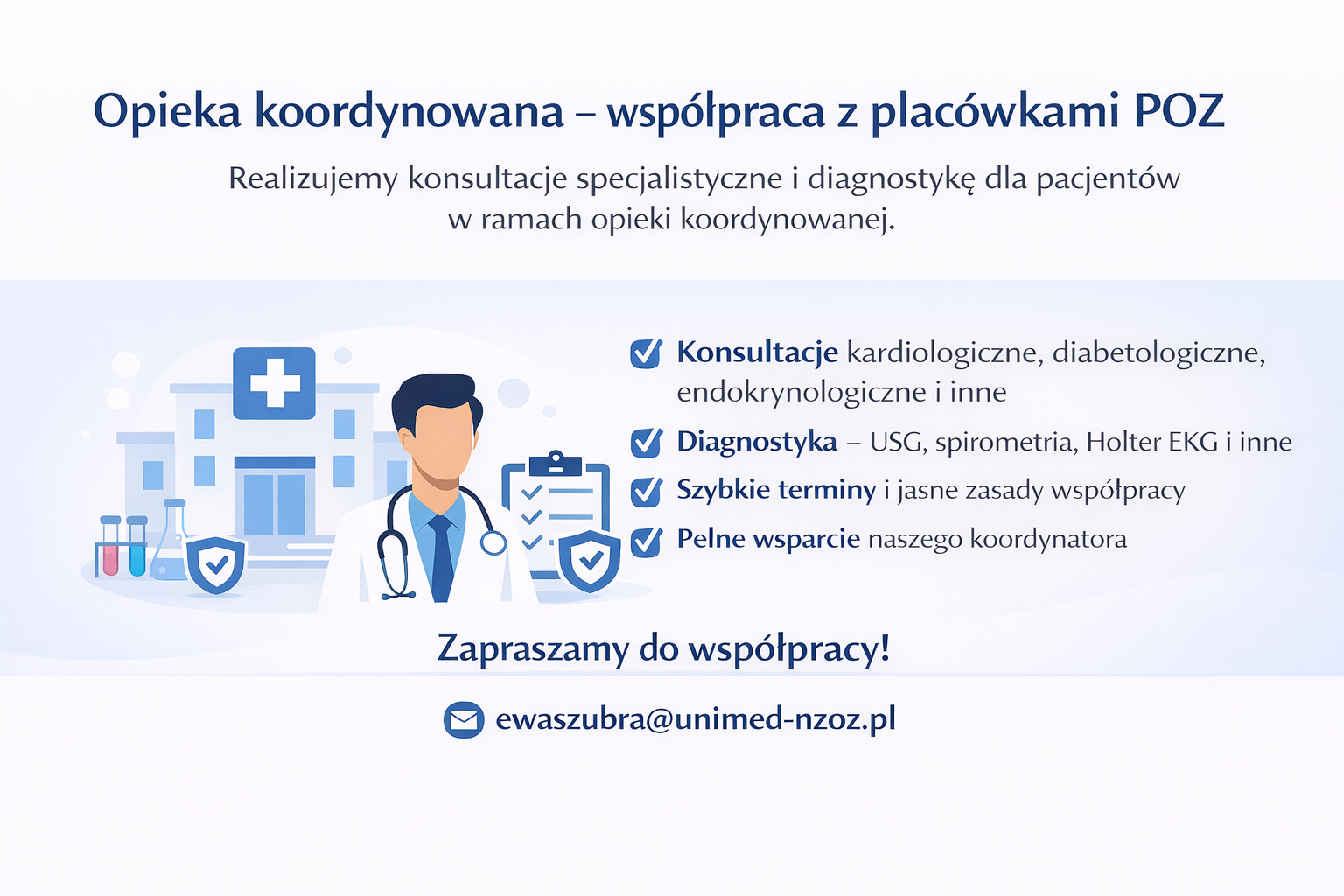 Opieka koordynowana – współpraca z placówkami POZ

Realizujemy konsultacje specjalistyczne i diagnostykę dla pacjentów w ramach opieki koordynowanej.

Konsultacje kardiologiczne, diabetologiczne, endokrynologiczne i inne

Diagnostyka – USG, spirometria, Holter EKG i inne

Szybkie terminy i jasne zasady współpracy

Pełne wsparcie naszego koordynatora

Zapraszamy do współpracy!

ewaszubra@unimed-nzoz.pl